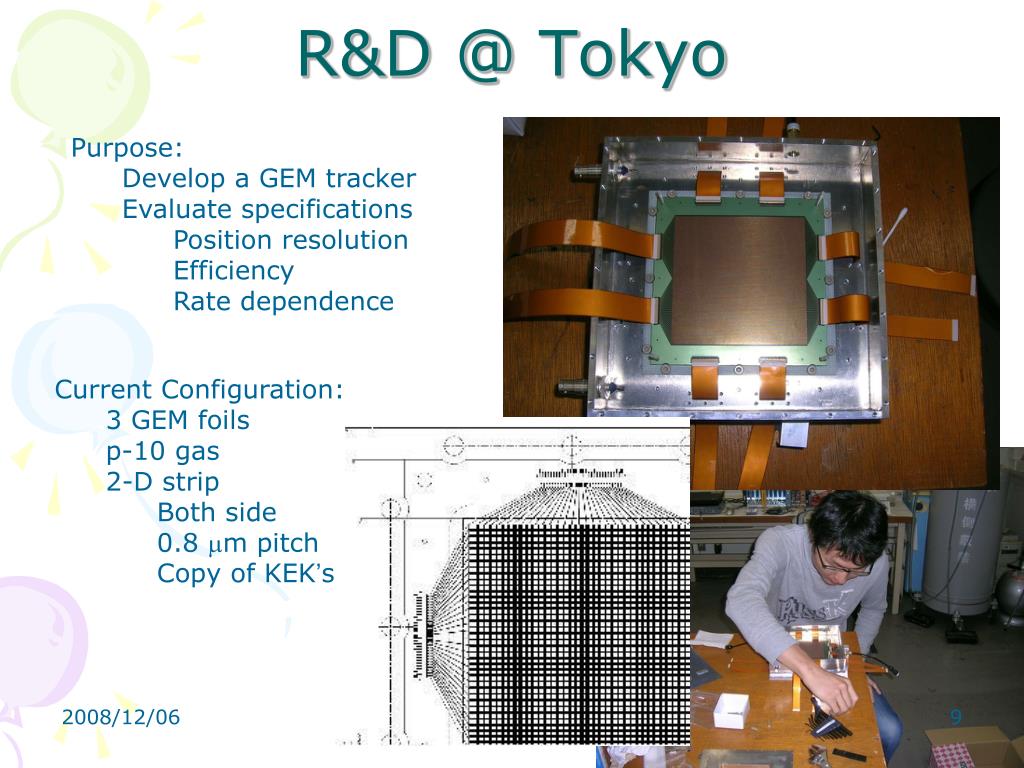 R&D @ Tokyo

Purpose:
Develop a GEM tracker
Evaluate specifications
Position resolution
Efficiency
Rate dependence

Current Configuration:
3 GEM foils
p-10 gas
2-D strip
Both side
0.8 $\mu$m pitch
Copy of KEK's

2008/12/06

9